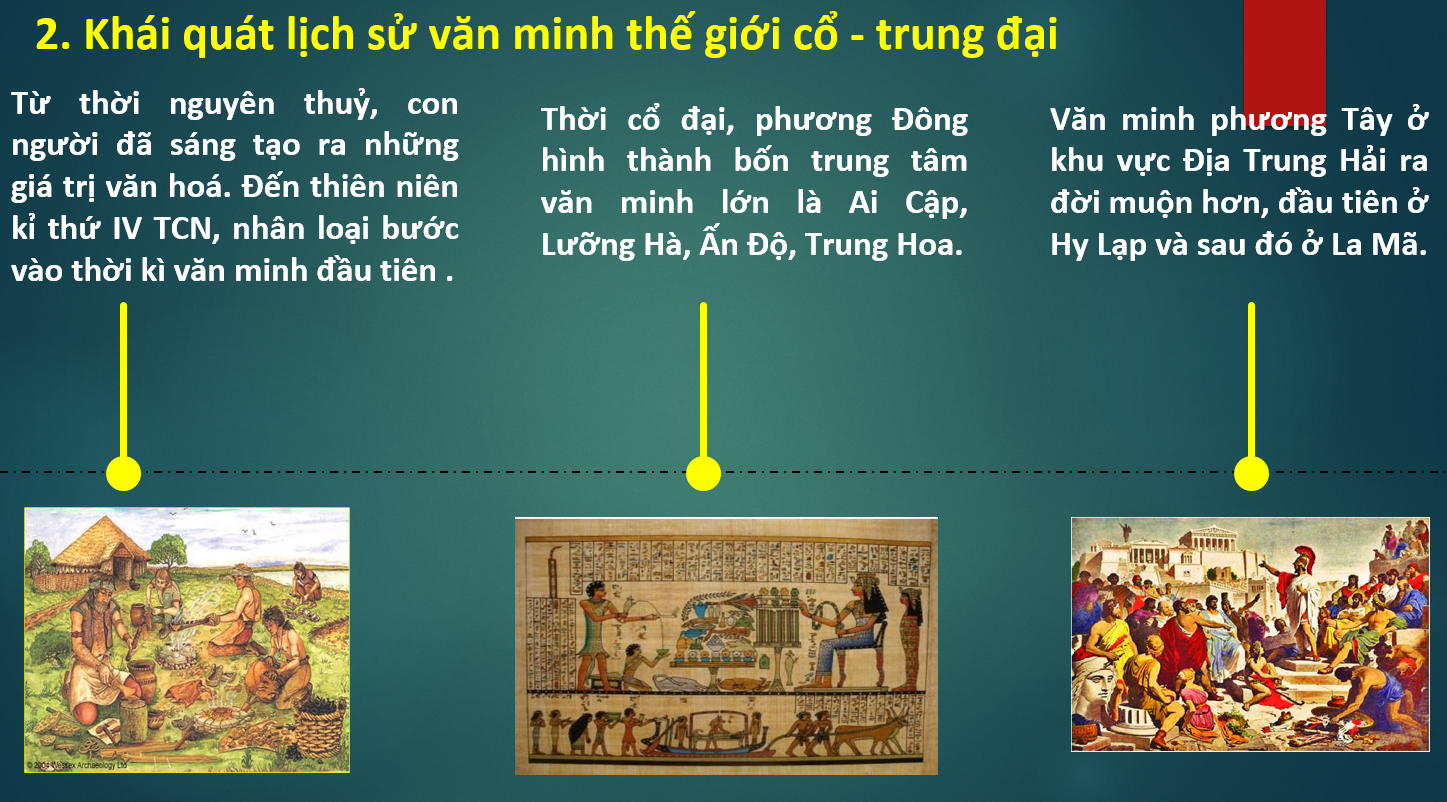 2. Khái quát lịch sử văn minh thế giới cổ - trung đại

Từ thời nguyên thuỷ, con người đã sáng tạo ra những giá trị văn hoá. Đến thiên niên kỉ thứ IV TCN, nhân loại bước vào thời kì văn minh đầu tiên .

Thời cổ đại, phương Đông hình thành bốn trung tâm văn minh lớn là Ai Cập, Lưỡng Hà, Ấn Độ, Trung Hoa.

Văn minh phương Tây ở khu vực Địa Trung Hải ra đời muộn hơn, đầu tiên ở Hy Lạp và sau đó ở La Mã.

© 2004 Wessex Archaeology Ltd